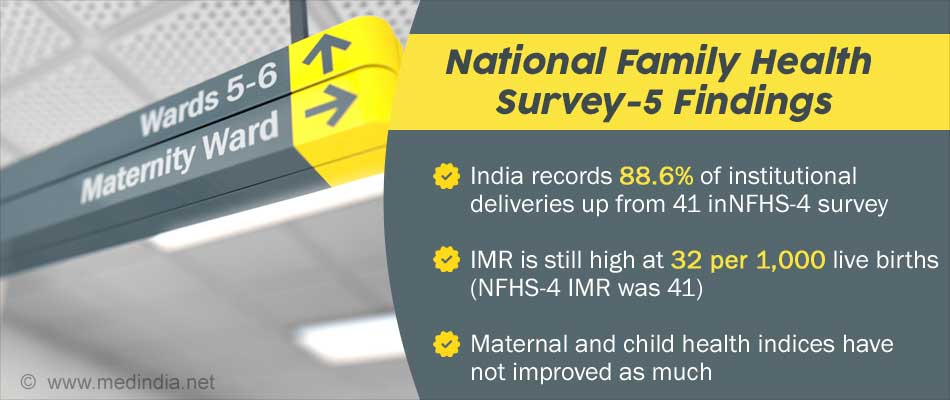 Wards 5-6
Maternity Ward

National Family Health Survey-5 Findings

India records 88.6% of institutional deliveries up from 41 inNFHS-4 survey

IMR is still high at 32 per 1,000 live births (NFHS-4 IMR was 41)

Maternal and child health indices have not improved as much

© www.medindia.net